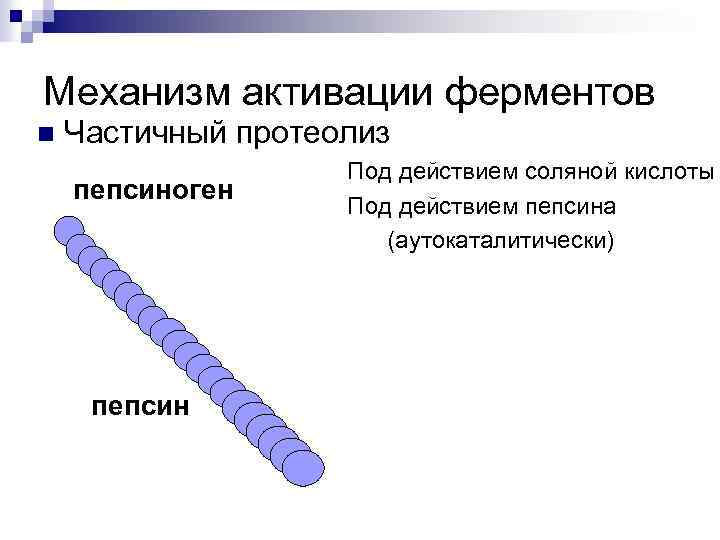 Механизм активации ферментов

Частичный протеолиз

пепсиноген

Под действием соляной кислоты

Под действием пепсина

(аутокаталитически)

пепсин